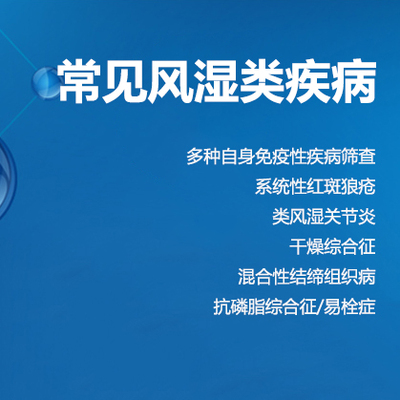 常见风湿类疾病

多种自身免疫性疾病筛查
系统性红斑狼疮
类风湿关节炎
干燥综合征
混合性结缔组织病
抗磷脂综合征/易栓症